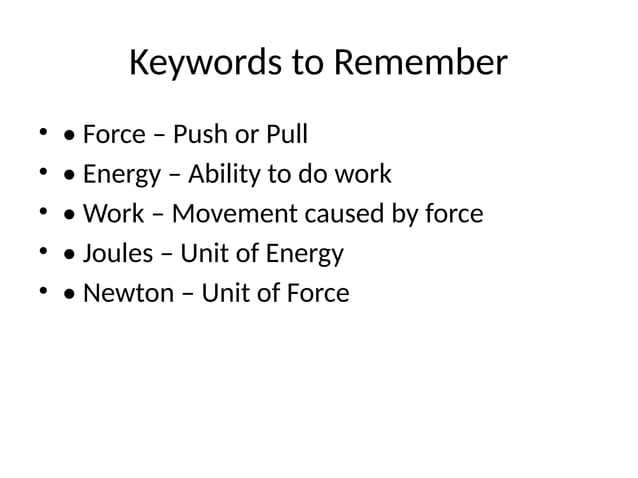 Keywords to Remember

• • Force – Push or Pull
• • Energy – Ability to do work
• • Work – Movement caused by force
• • Joules – Unit of Energy
• • Newton – Unit of Force